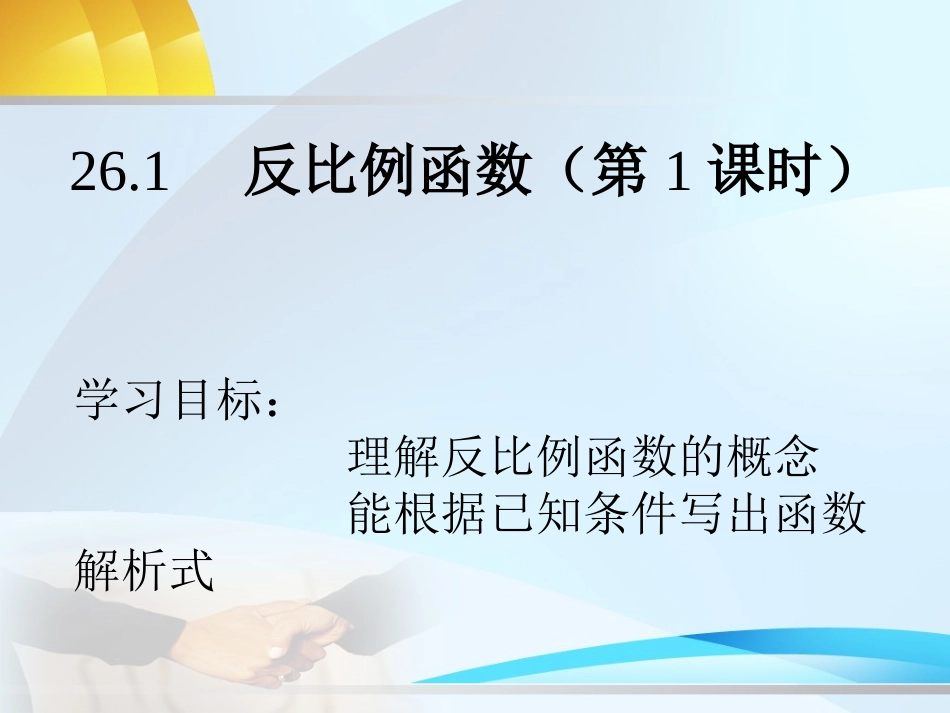 26.1 反比例函数（第 1 课时）

学习目标：

理解反比例函数的概念

能根据已知条件写出函数解析式